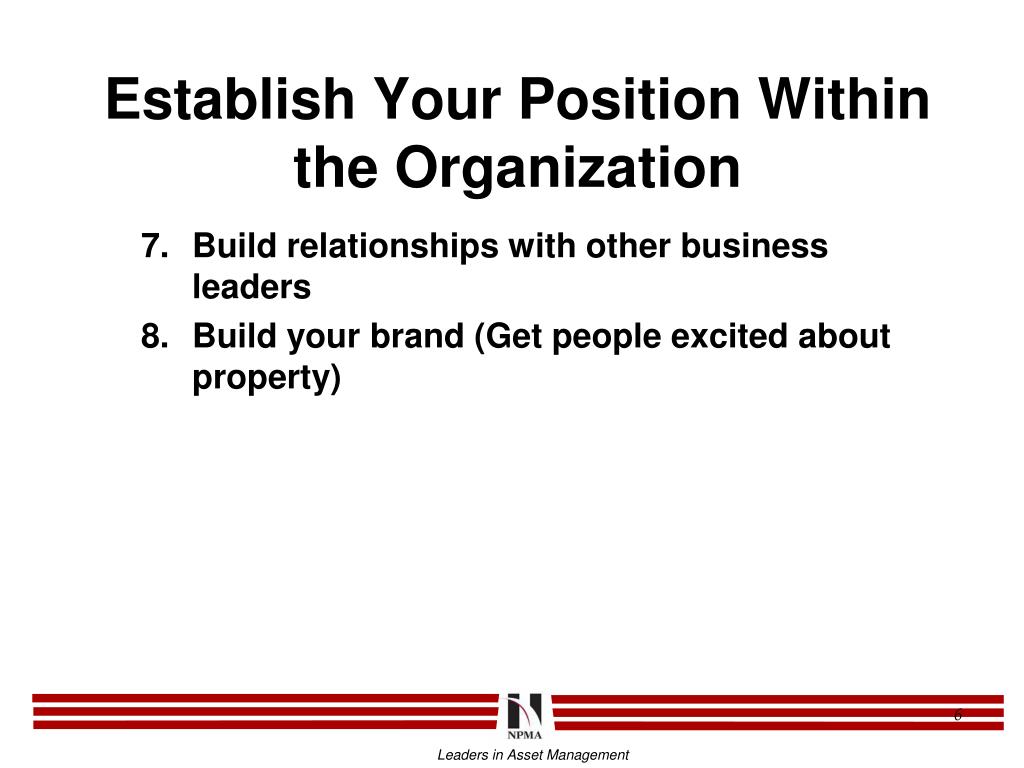 Establish Your Position Within the Organization

7. Build relationships with other business leaders
8. Build your brand (Get people excited about property)

NPMA

6

Leaders in Asset Management